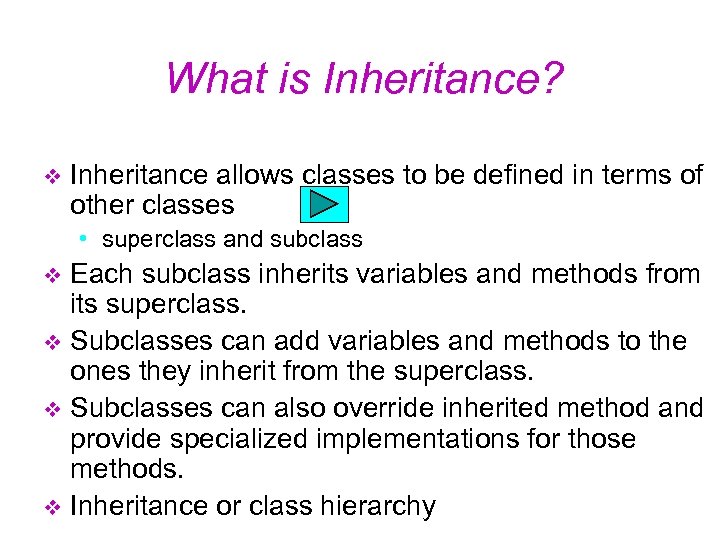 What is Inheritance?

❖ Inheritance allows classes to be defined in terms of other classes

• superclass and subclass

❖ Each subclass inherits variables and methods from its superclass.

❖ Subclasses can add variables and methods to the ones they inherit from the superclass.

❖ Subclasses can also override inherited method and provide specialized implementations for those methods.

❖ Inheritance or class hierarchy